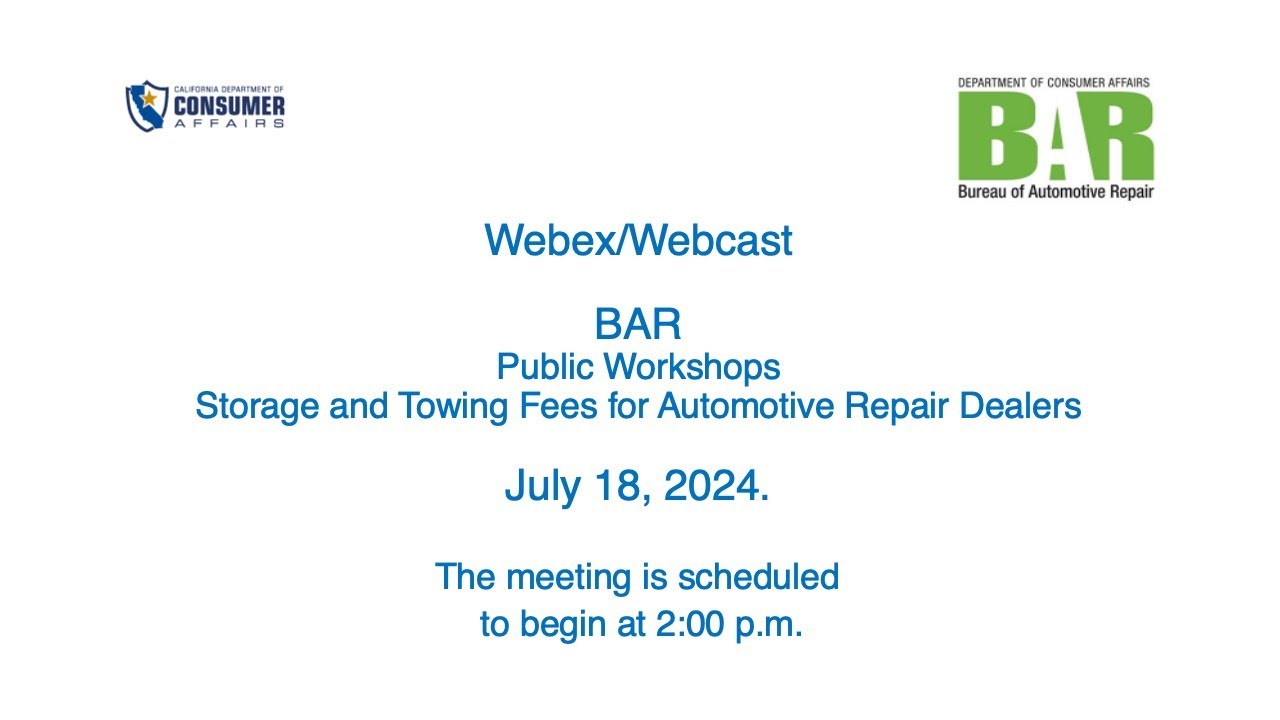 CALIFORNIA DEPARTMENT OF
CONSUMER
AFFAIRS

DEPARTMENT OF CONSUMER AFFAIRS
BAR
Bureau of Automotive Repair

Webex/Webcast

BAR
Public Workshops
Storage and Towing Fees for Automotive Repair Dealers

July 18, 2024.

The meeting is scheduled to begin at 2:00 p.m.